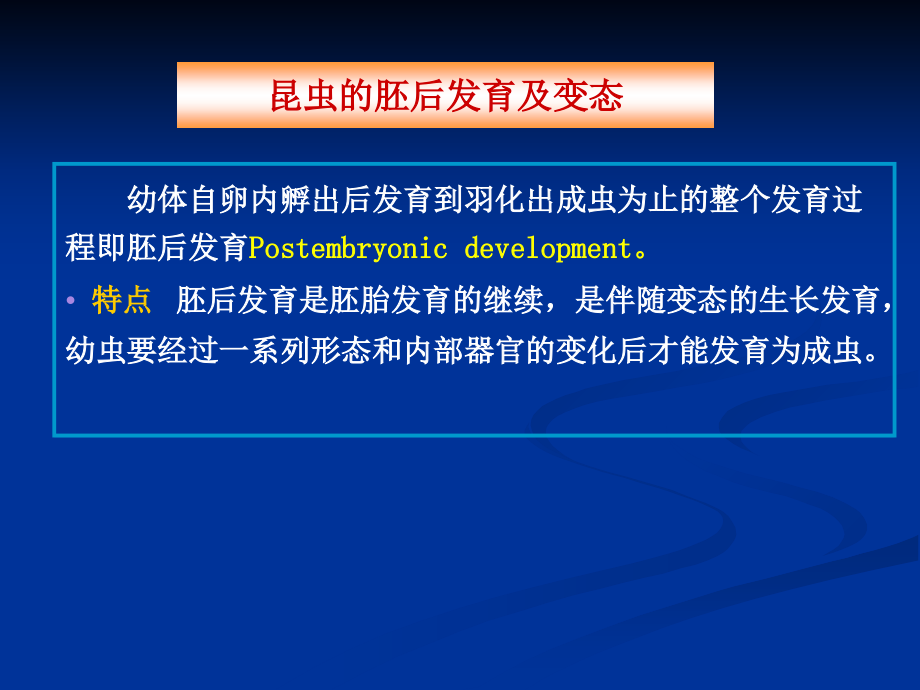 昆虫的胚后发育及变态

幼体自卵内孵出后发育到羽化出成虫为止的整个发育过程即胚后发育Postembryonic development。

• 特点 胚后发育是胚胎发育的继续，是伴随变态的生长发育，幼虫要经过一系列形态和内部器官的变化后才能发育为成虫。